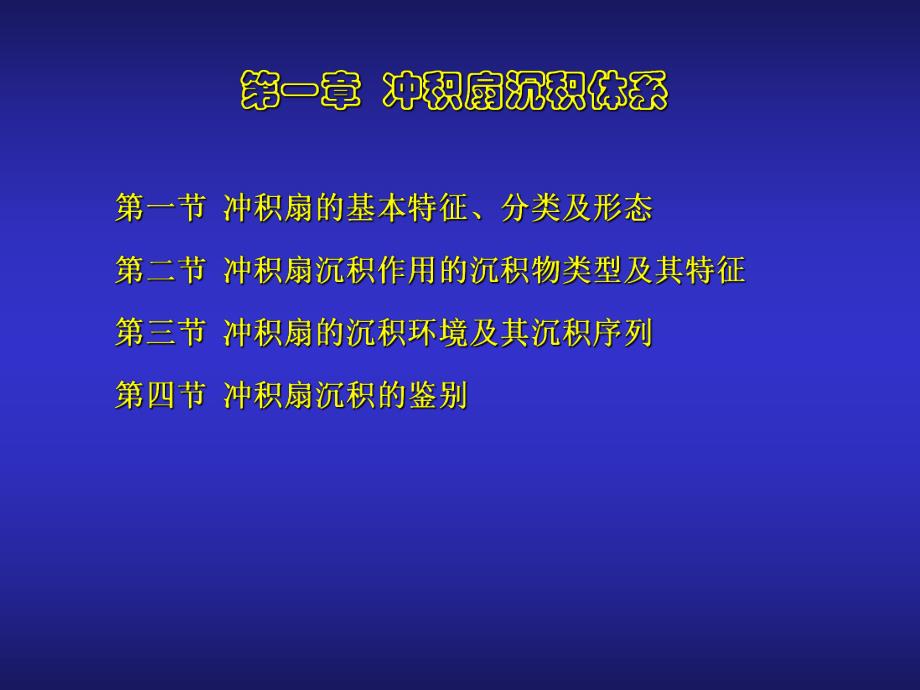 第一章 冲积扇沉积体系

第一节 冲积扇的基本特征、分类及形态

第二节 冲积扇沉积作用的沉积物类型及其特征

第三节 冲积扇的沉积环境及其沉积序列

第四节 冲积扇沉积的鉴别